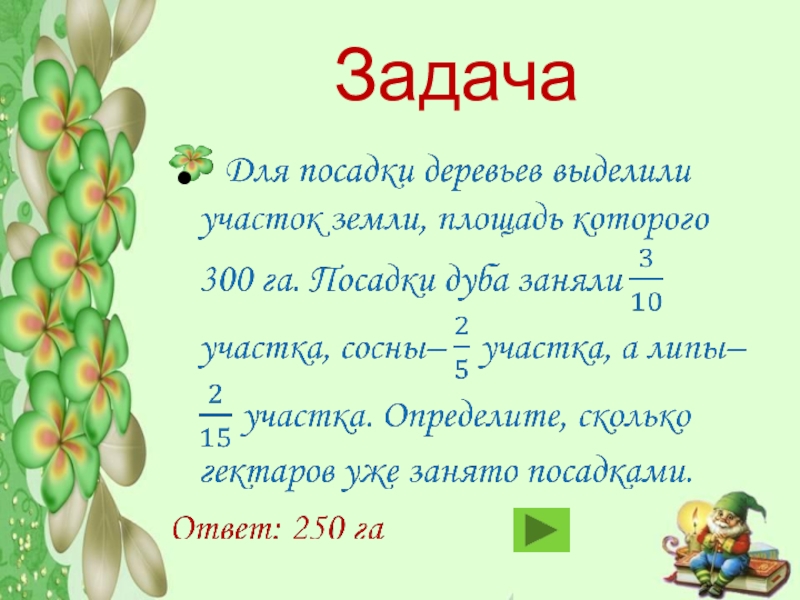 Задача

Для посадки деревьев выделили участок земли, площадь которого 300 га. Посадки дуба заняли $\frac{3}{10}$ участка, сосны– $\frac{2}{5}$ участка, а липы– $\frac{2}{15}$ участка. Определите, сколько гектаров уже занято посадками.

Ответ: 250 га